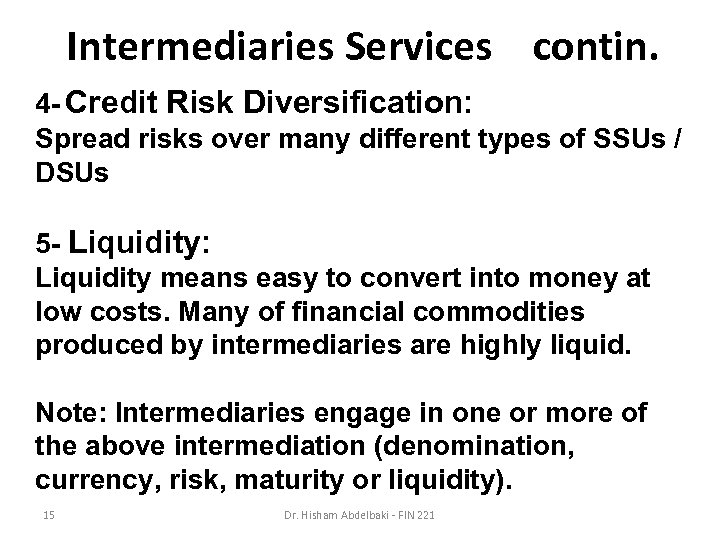 Intermediaries Services contin.

4- Credit Risk Diversification:
Spread risks over many different types of SSUs / DSUs

5- Liquidity:
Liquidity means easy to convert into money at low costs. Many of financial commodities produced by intermediaries are highly liquid.

Note: Intermediaries engage in one or more of the above intermediation (denomination, currency, risk, maturity or liquidity).

15

Dr. Hisham Abdelbaki - FIN 221